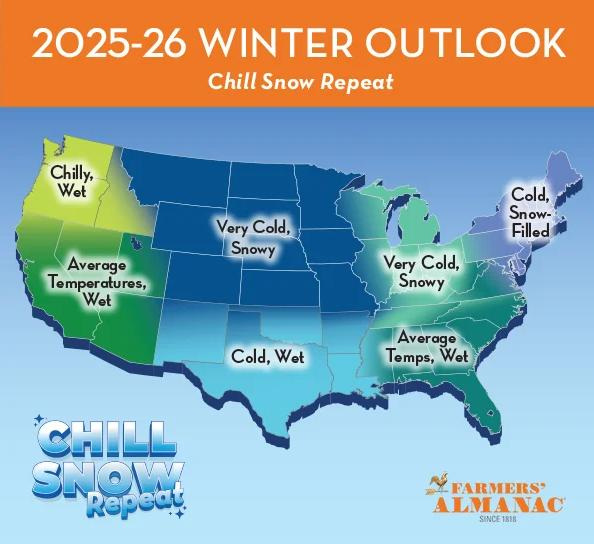 2025-26 WINTER OUTLOOK
Chill Snow Repeat

Chilly, Wet

Average Temperatures, Wet

Very Cold, Snowy

Cold, Wet

Very Cold, Snowy

Cold, Snow-Filled

Average Temps, Wet

CHILL SNOW Repeat

FARMERS' ALMANAC
SINCE 1818